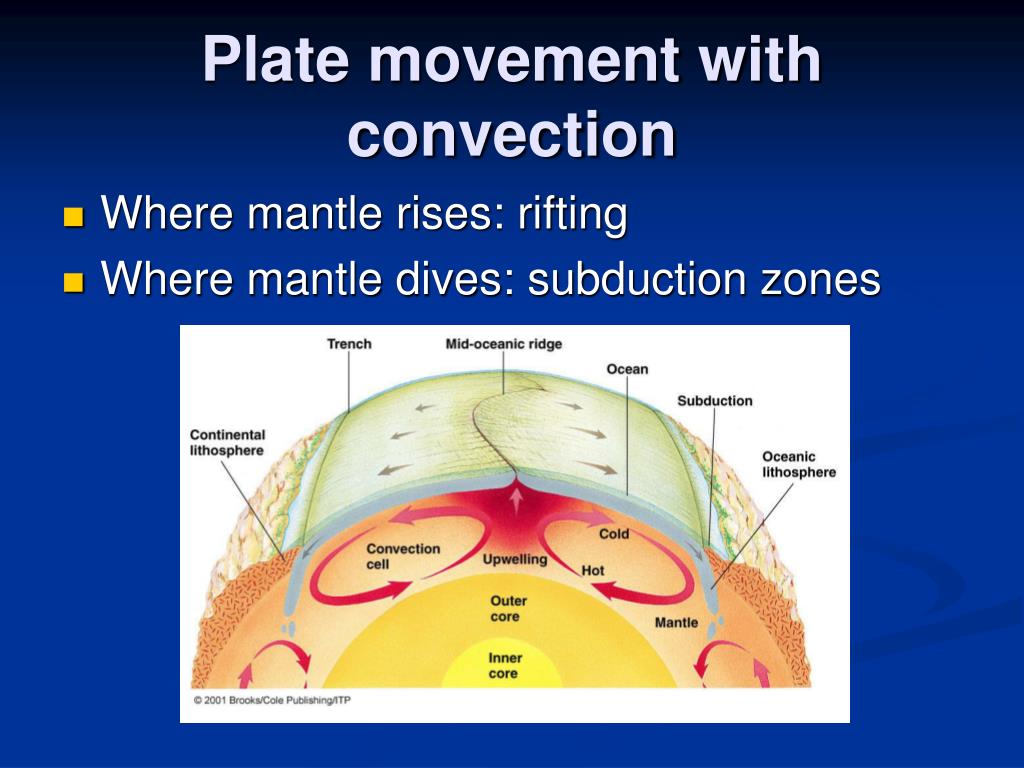 Plate movement with convection

Where mantle rises: rifting
Where mantle dives: subduction zones

Trench
Mid-oceanic ridge
Ocean
Subduction
Continental lithosphere
Oceanic lithosphere
Convection cell
Upwelling
Cold
Hot
Outer core
Mantle
Inner core
© 2001 Brooks/Cole Publishing/ITP